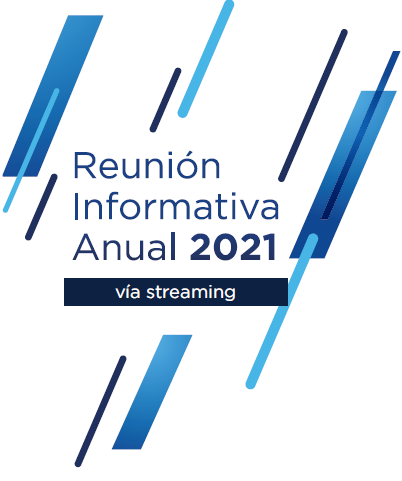 Reunión
Informativa
Anual 2021

vía streaming